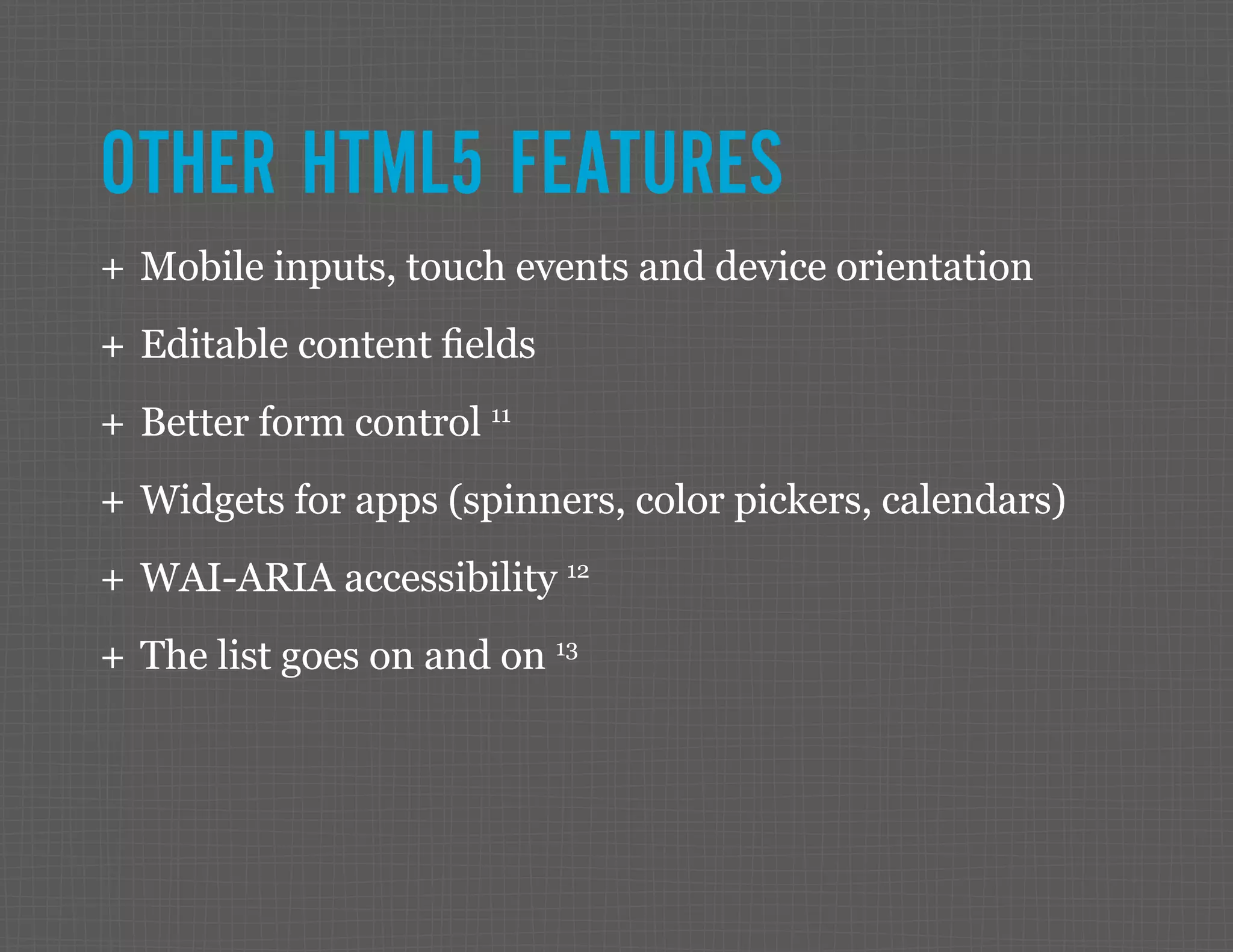 OTHER HTML5 FEATURES

+ Mobile inputs, touch events and device orientation

+ Editable content fields

+ Better form control $^{11}$

+ Widgets for apps (spinners, color pickers, calendars)

+ WAI-ARIA accessibility $^{12}$

+ The list goes on and on $^{13}$